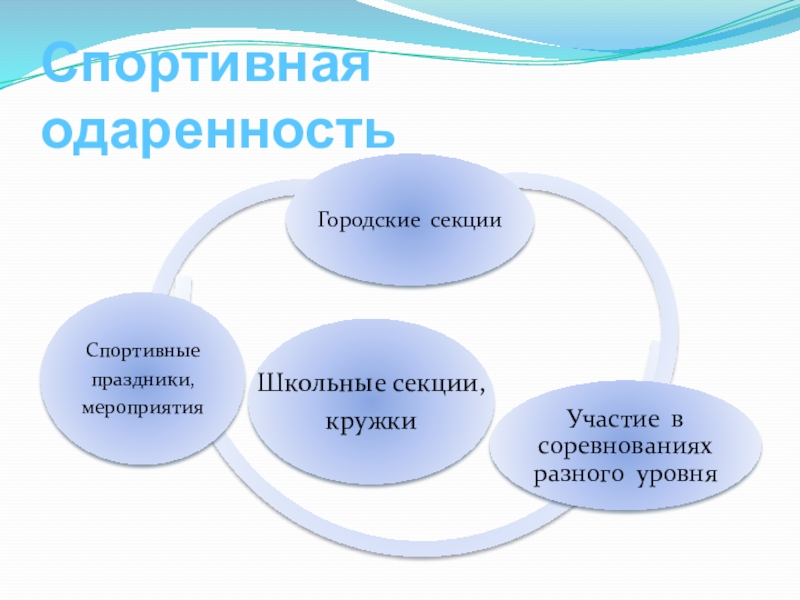 Спортивная одаренность

Городские секции

Спортивные праздники, мероприятия

Школьные секции, кружки

Участие в соревнованиях разного уровня